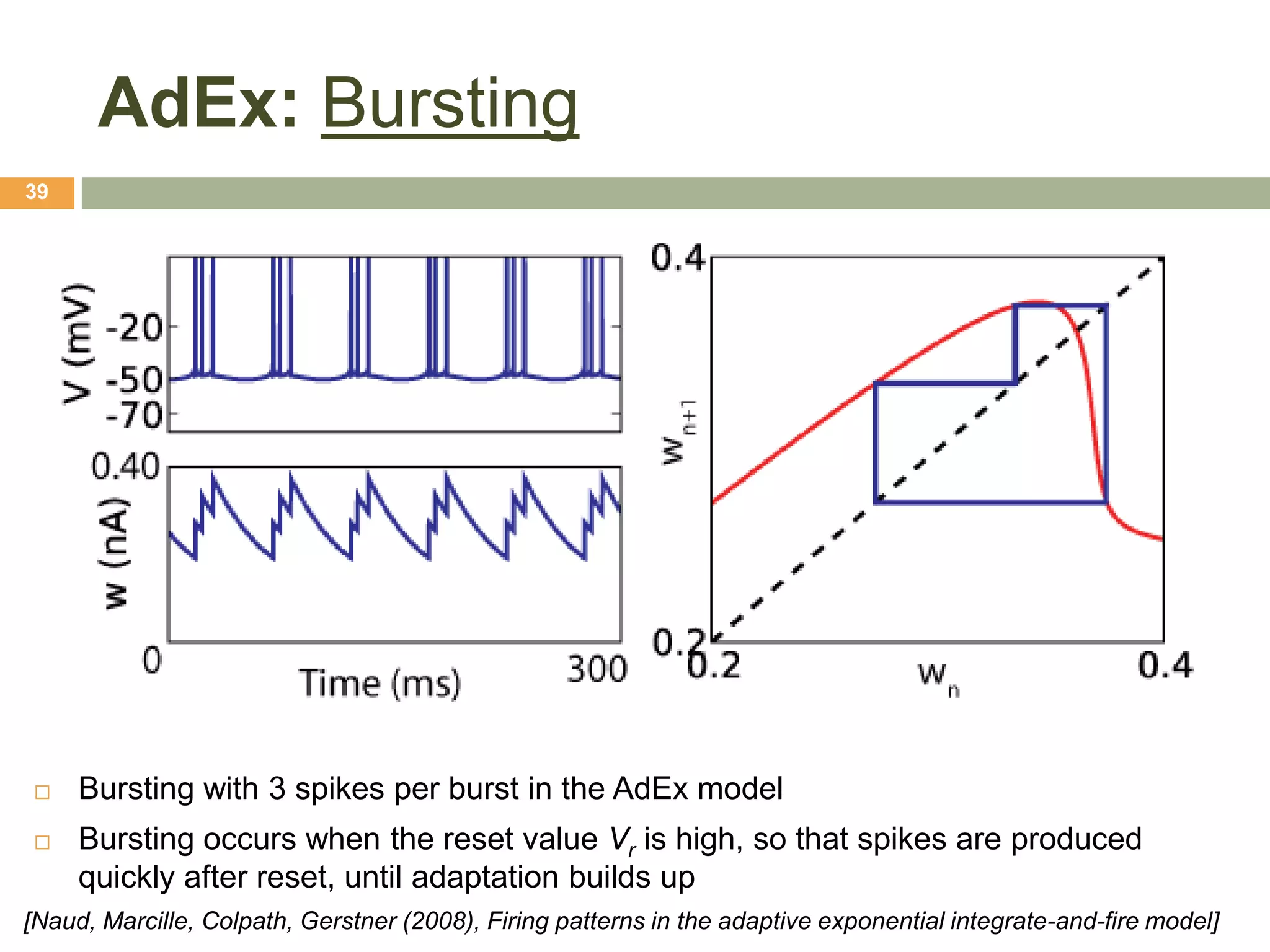 AdEx: Bursting

39

V (mV)
-20
-50
-70

0.40
w (nA)
0
Time (ms)
300

0.4
$w_{n+1}$
0.2
0.2
$w_n$
0.4

□ Bursting with 3 spikes per burst in the AdEx model

□ Bursting occurs when the reset value $V_r$ is high, so that spikes are produced quickly after reset, until adaptation builds up

[Naud, Marcille, Colpath, Gerstner (2008), Firing patterns in the adaptive exponential integrate-and-fire model]